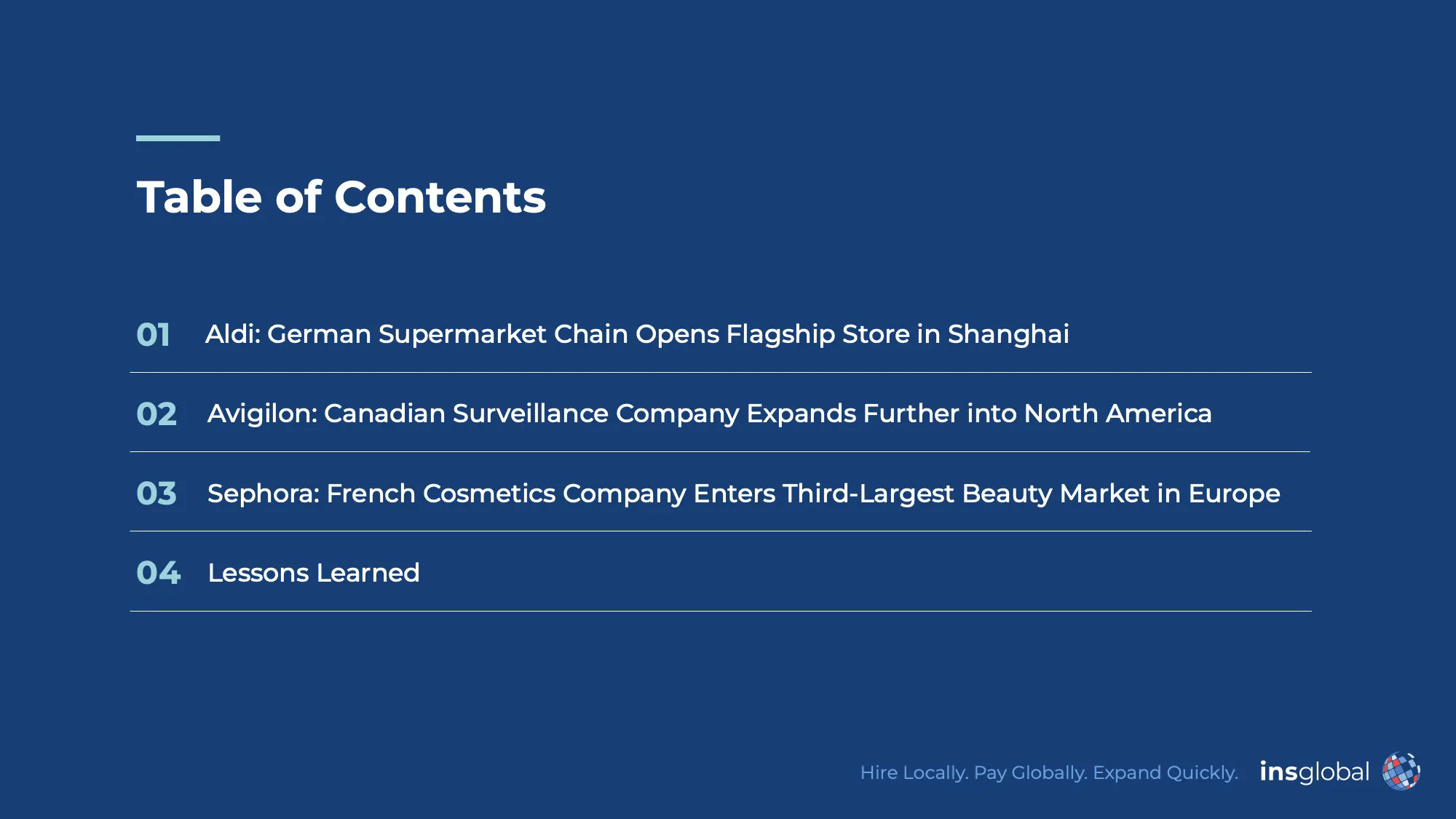 Table of Contents

01 Aldi: German Supermarket Chain Opens Flagship Store in Shanghai

02 Avigilon: Canadian Surveillance Company Expands Further into North America

03 Sephora: French Cosmetics Company Enters Third-Largest Beauty Market in Europe

04 Lessons Learned

Hire Locally. Pay Globally. Expand Quickly. insglobal